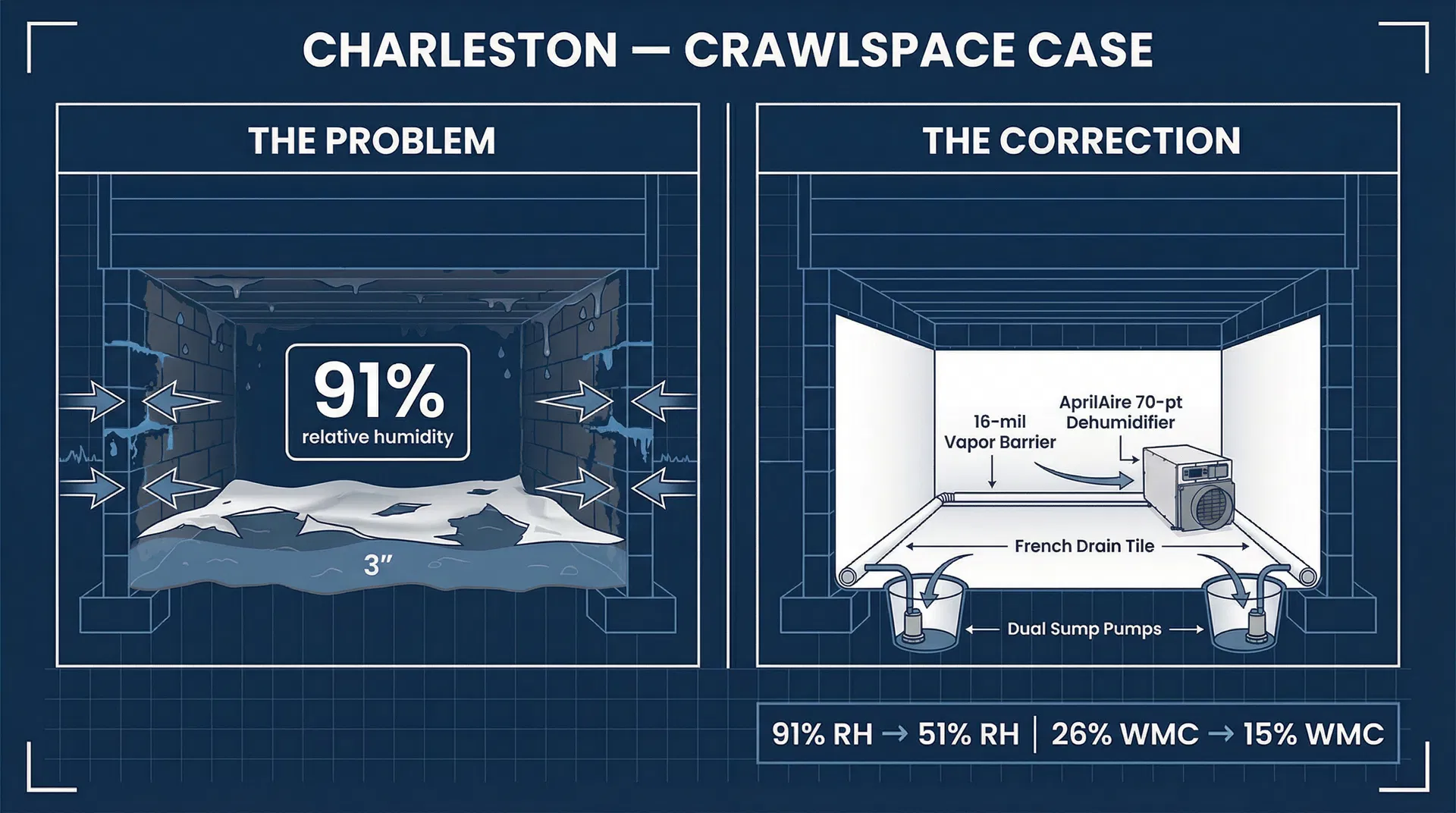 CHARLESTON — CRAWLSPACE CASE

THE PROBLEM

91%
relative humidity

3″

THE CORRECTION

16-mil
Vapor Barrier

AprilAire 70-pt
Dehumidifier

French Drain Tile

Dual Sump Pumps

91% RH → 51% RH | 26% WMC → 15% WMC